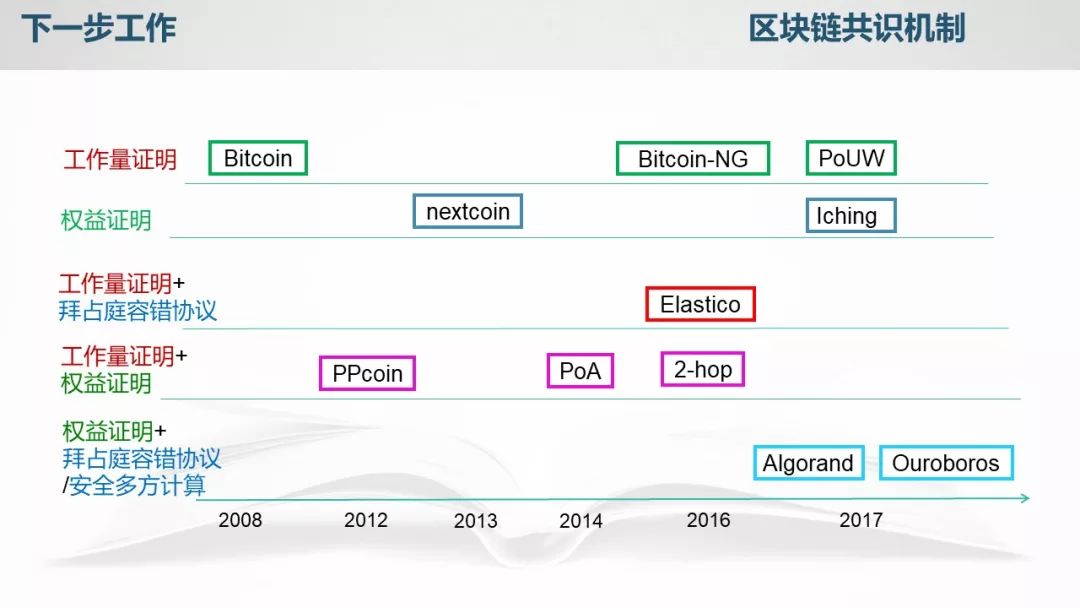 下一步工作

区块链共识机制

工作量证明 Bitcoin Bitcoin-NG PoUW

权益证明 nextcoin Iching

工作量证明+
拜占庭容错协议 Elastico

工作量证明+
权益证明 PPcoin PoA 2-hop

权益证明+
拜占庭容错协议
/安全多方计算 Algorand Ouroboros

2008 2012 2013 2014 2016 2017